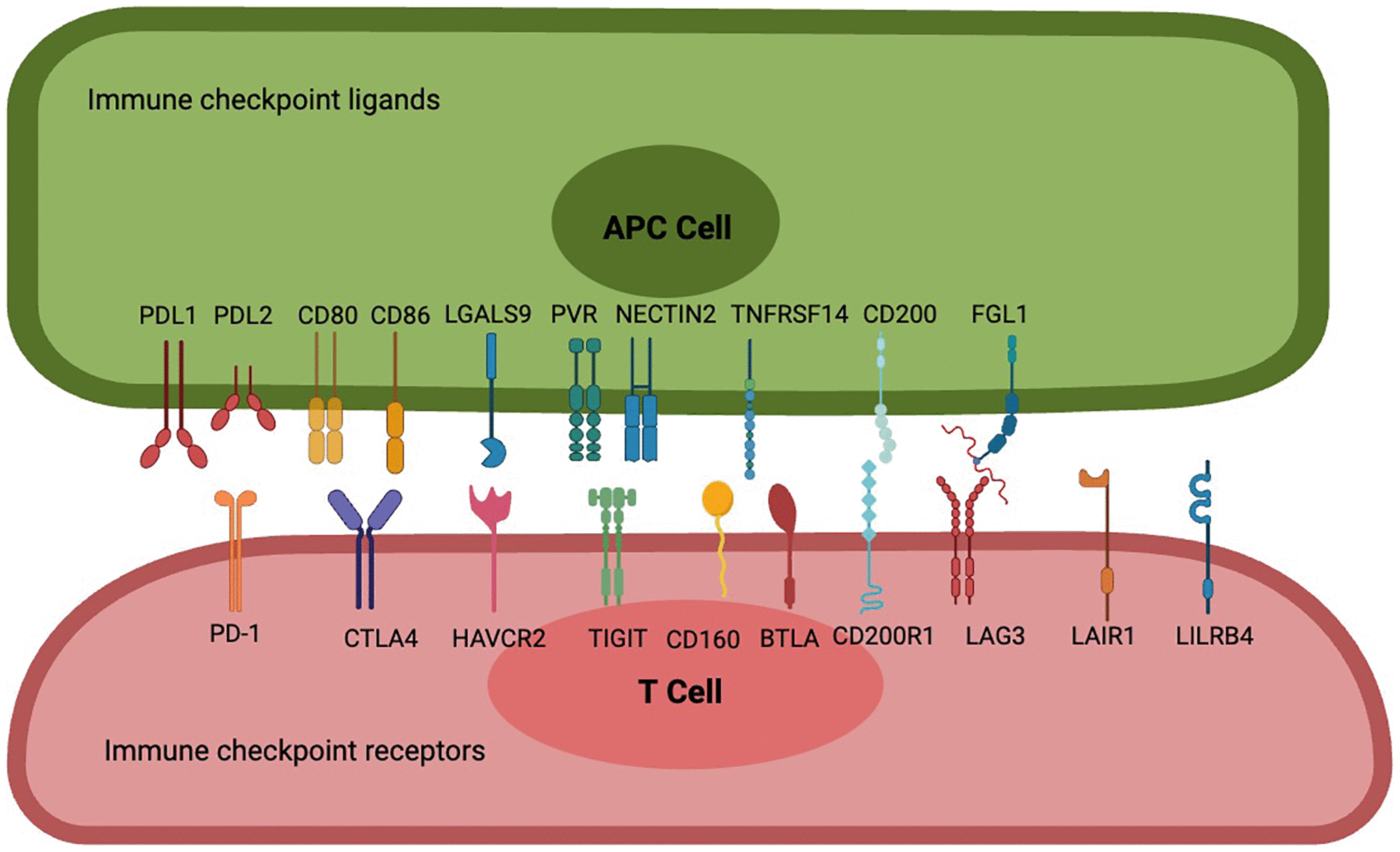 Immune checkpoint ligands

APC Cell

PDL1 PDL2 CD80 CD86 LGALS9 PVR NECTIN2 TNFRSF14 CD200 FGL1

PD-1 CTLA4 HAVCR2 TIGIT CD160 BTLA CD200R1 LAG3 LAIR1 LILRB4

T Cell

Immune checkpoint receptors